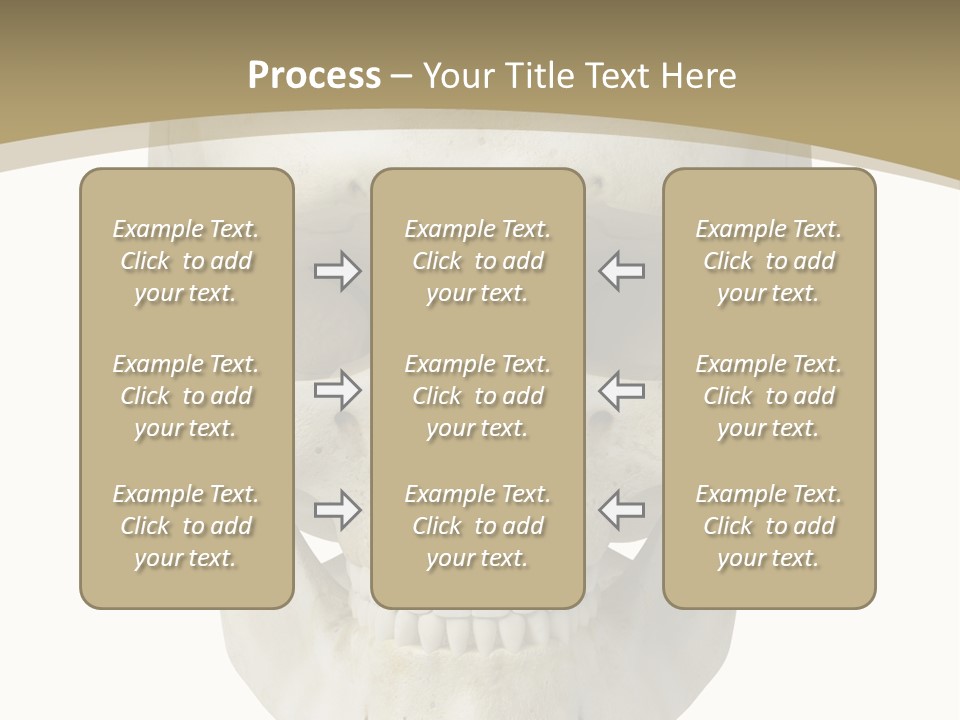 Process – Your Title Text Here

Example Text. Click to add your text.

Example Text. Click to add your text.

Example Text. Click to add your text.

Example Text. Click to add your text.

Example Text. Click to add your text.

Example Text. Click to add your text.

Example Text. Click to add your text.

Example Text. Click to add your text.

Example Text. Click to add your text.